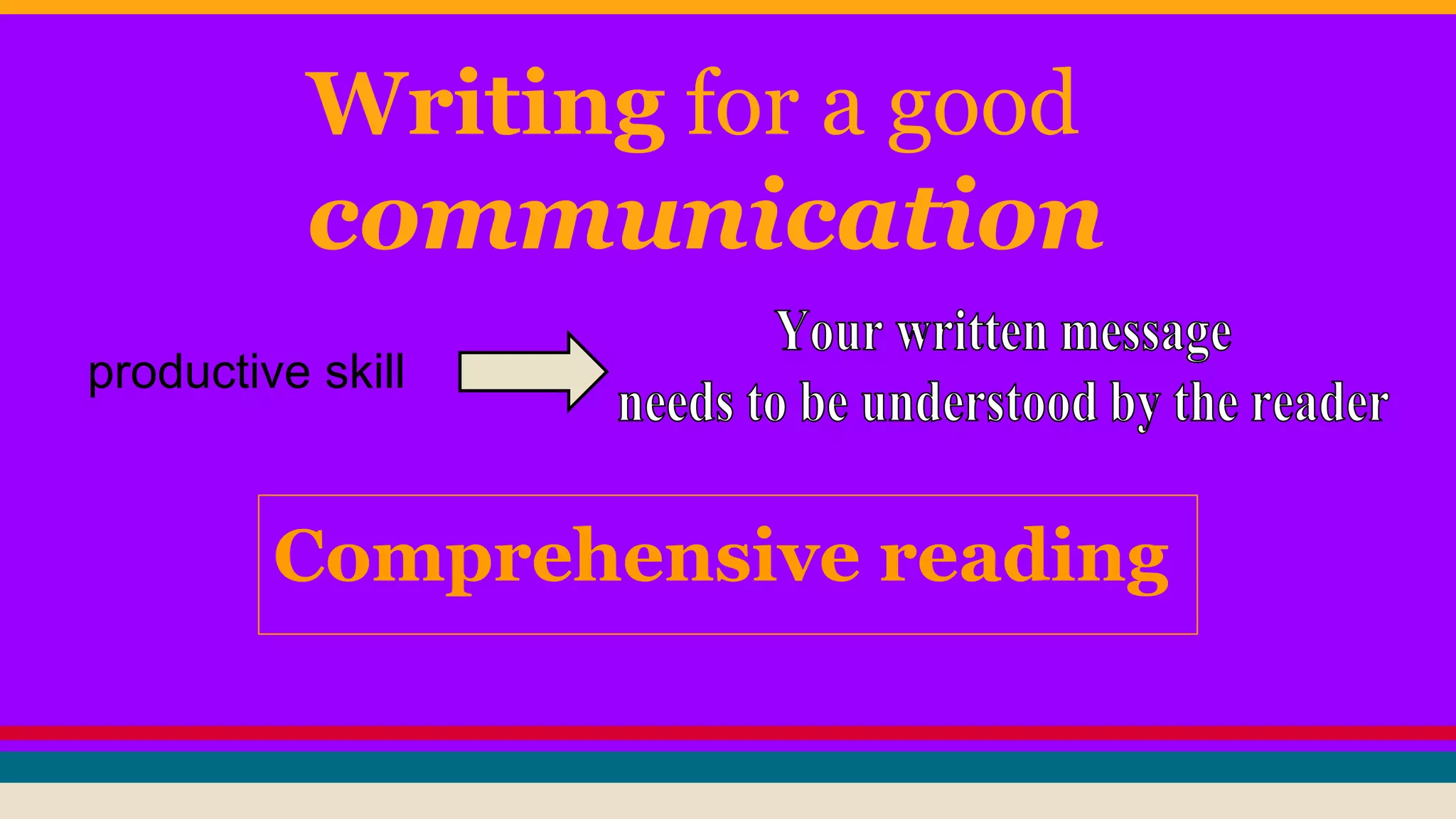 Writing for a good communication

productive skill

Your written message needs to be understood by the reader

Comprehensive reading